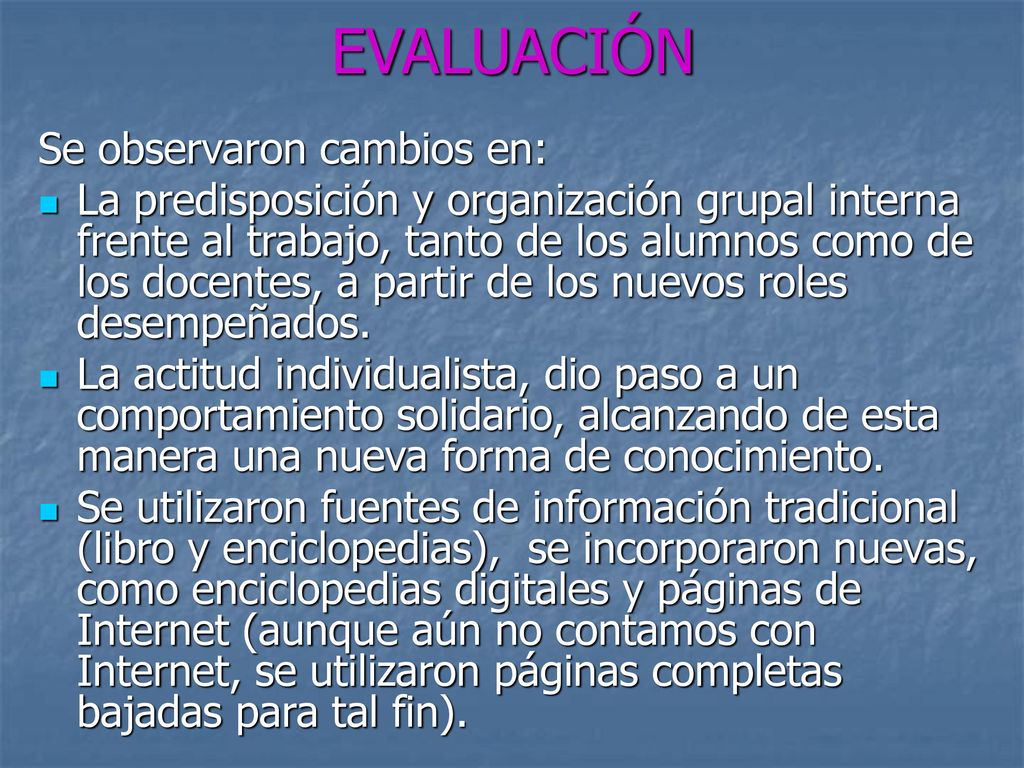 EVALUACIÓN

Se observaron cambios en:

- La predisposición y organización grupal interna frente al trabajo, tanto de los alumnos como de los docentes, a partir de los nuevos roles desempeñados.
- La actitud individualista, dio paso a un comportamiento solidario, alcanzando de esta manera una nueva forma de conocimiento.
- Se utilizaron fuentes de información tradicional (libro y enciclopedias), se incorporaron nuevas, como enciclopedias digitales y páginas de Internet (aunque aún no contamos con Internet, se utilizaron páginas completas bajadas para tal fin).